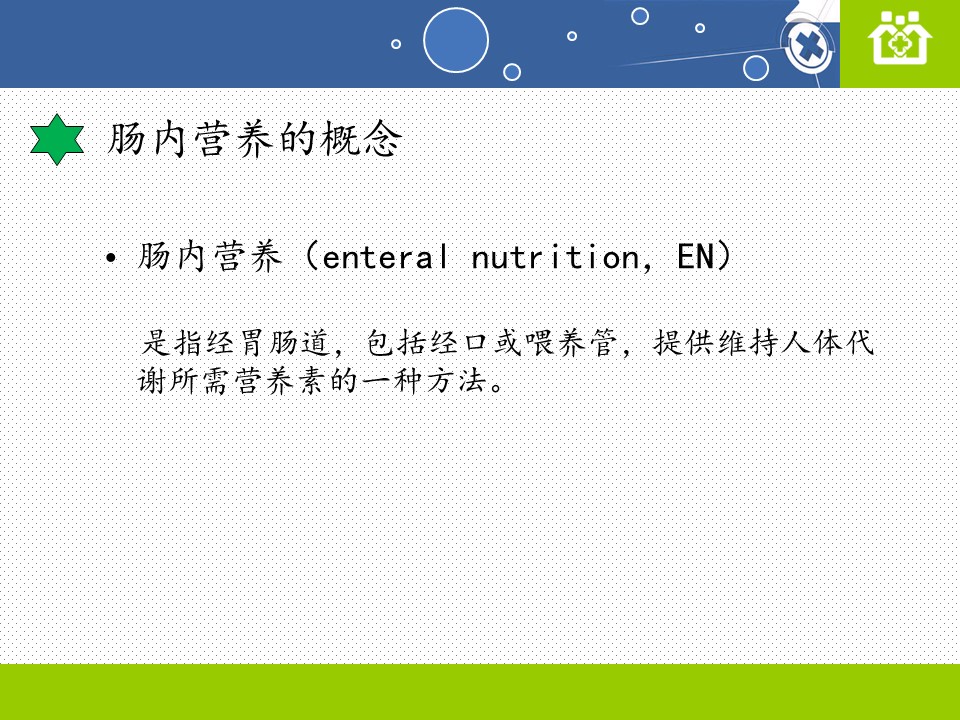 肠内营养的概念

• 肠内营养（enteral nutrition, EN）

是指经胃肠道，包括经口或喂养管，提供维持人体代谢所需营养素的一种方法。